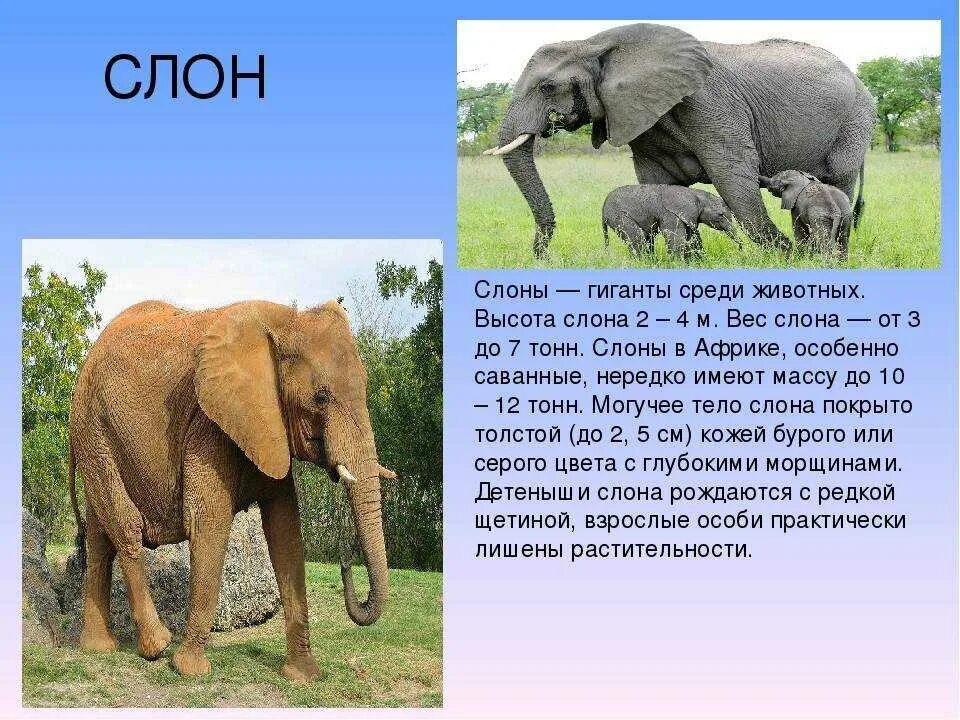 СЛОН

Слоны — гиганты среди животных. Высота слона 2 – 4 м. Вес слона — от 3 до 7 тонн. Слоны в Африке, особенно саванные, нередко имеют массу до 10 – 12 тонн. Могучее тело слона покрыто толстой (до 2, 5 см) кожей бурого или серого цвета с глубокими морщинами. Детеныши слона рождаются с редкой щетиной, взрослые особи практически лишены растительности.